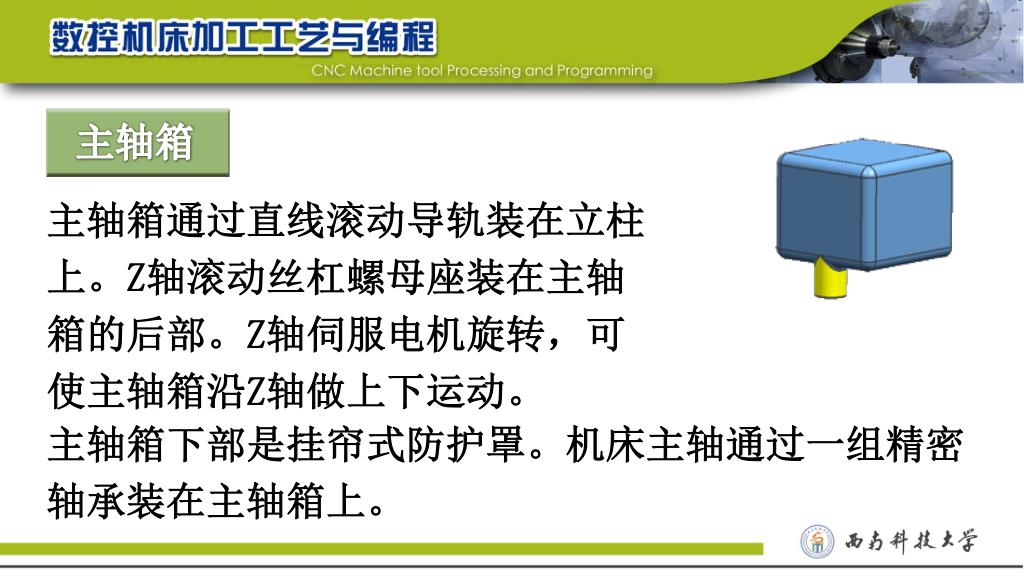 数控机床加工工艺与编程
CNC Machine tool Processing and Programming

主轴箱

主轴箱通过直线滚动导轨装在立柱上。Z轴滚动丝杠螺母座装在主轴箱的后部。Z轴伺服电机旋转，可使主轴箱沿Z轴做上下运动。
主轴箱下部是挂帘式防护罩。机床主轴通过一组精密轴承装在主轴箱上。

西南科技大学